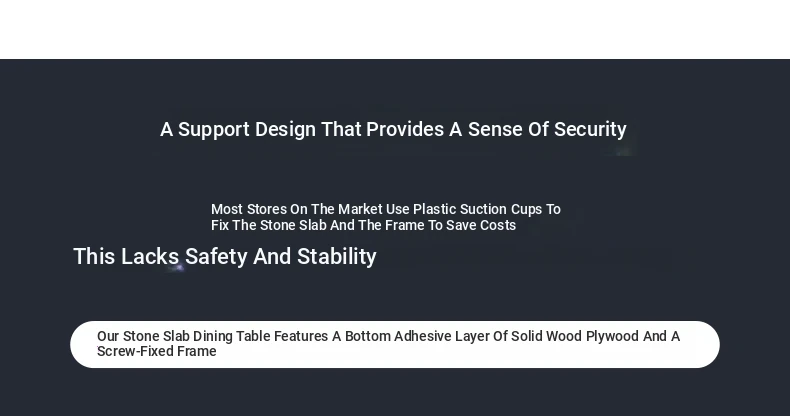 A Support Design That Provides A Sense Of Security

Most Stores On The Market Use Plastic Suction Cups To Fix The Stone Slab And The Frame To Save Costs

This Lacks Safety And Stability

Our Stone Slab Dining Table Features A Bottom Adhesive Layer Of Solid Wood Plywood And A Screw-Fixed Frame